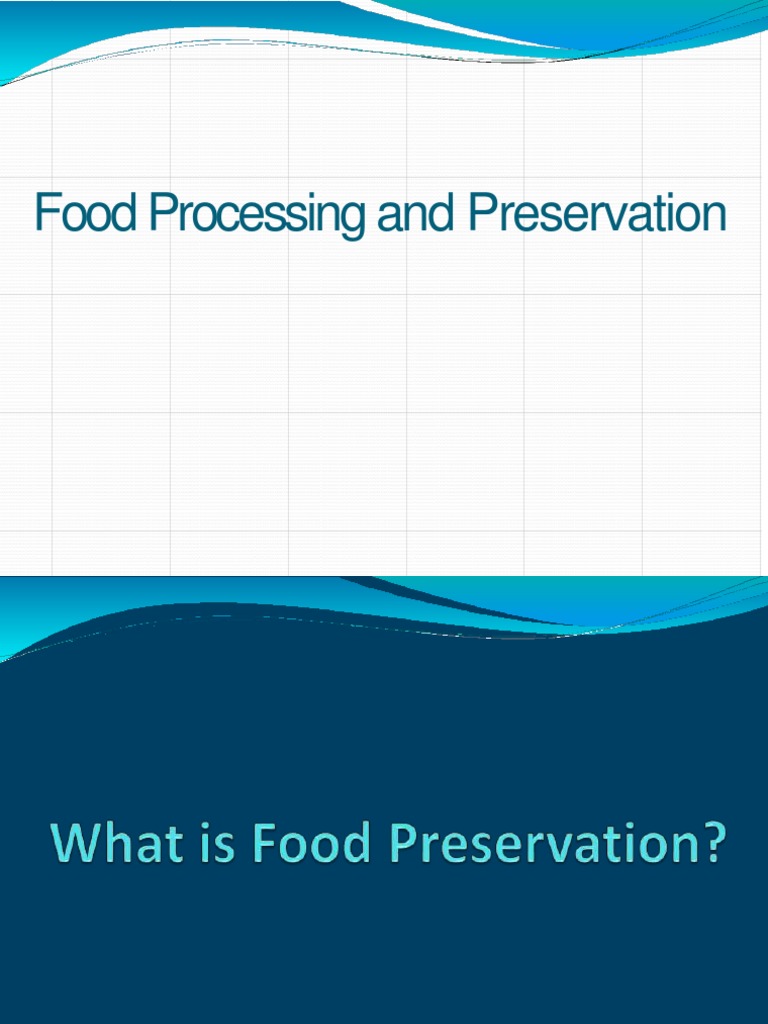 Food Processing and Preservation

What is Food Preservation?